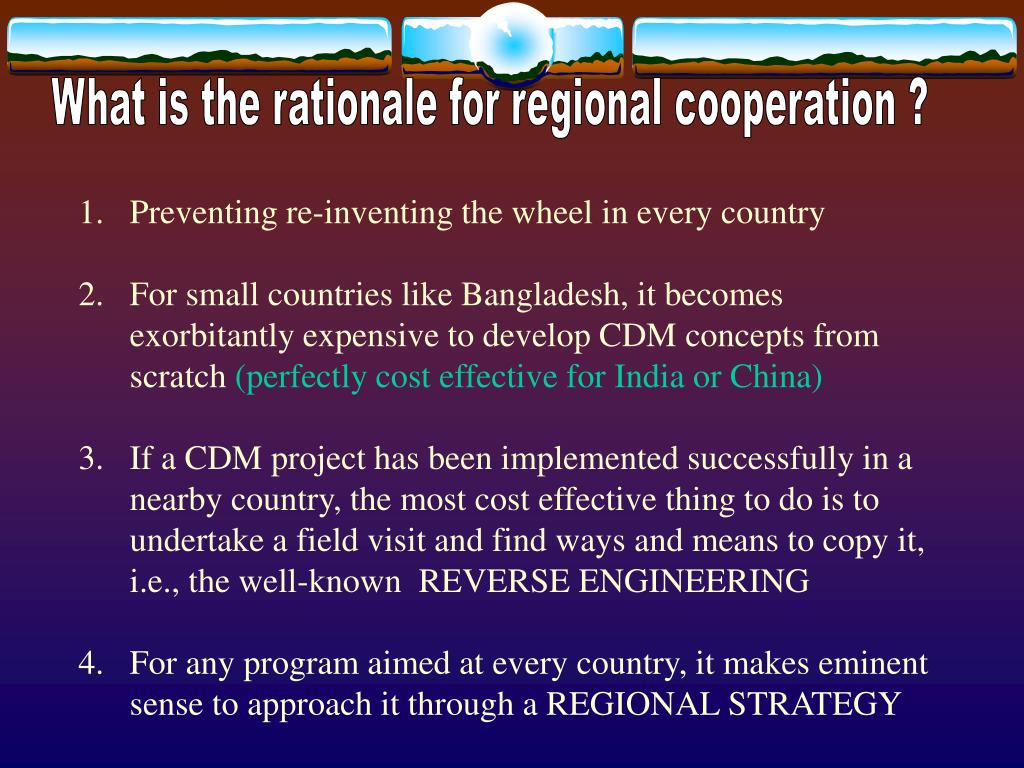 What is the rationale for regional cooperation ?

1. Preventing re-inventing the wheel in every country

2. For small countries like Bangladesh, it becomes exorbitantly expensive to develop CDM concepts from scratch (perfectly cost effective for India or China)

3. If a CDM project has been implemented successfully in a nearby country, the most cost effective thing to do is to undertake a field visit and find ways and means to copy it, i.e., the well-known REVERSE ENGINEERING

4. For any program aimed at every country, it makes eminent sense to approach it through a REGIONAL STRATEGY